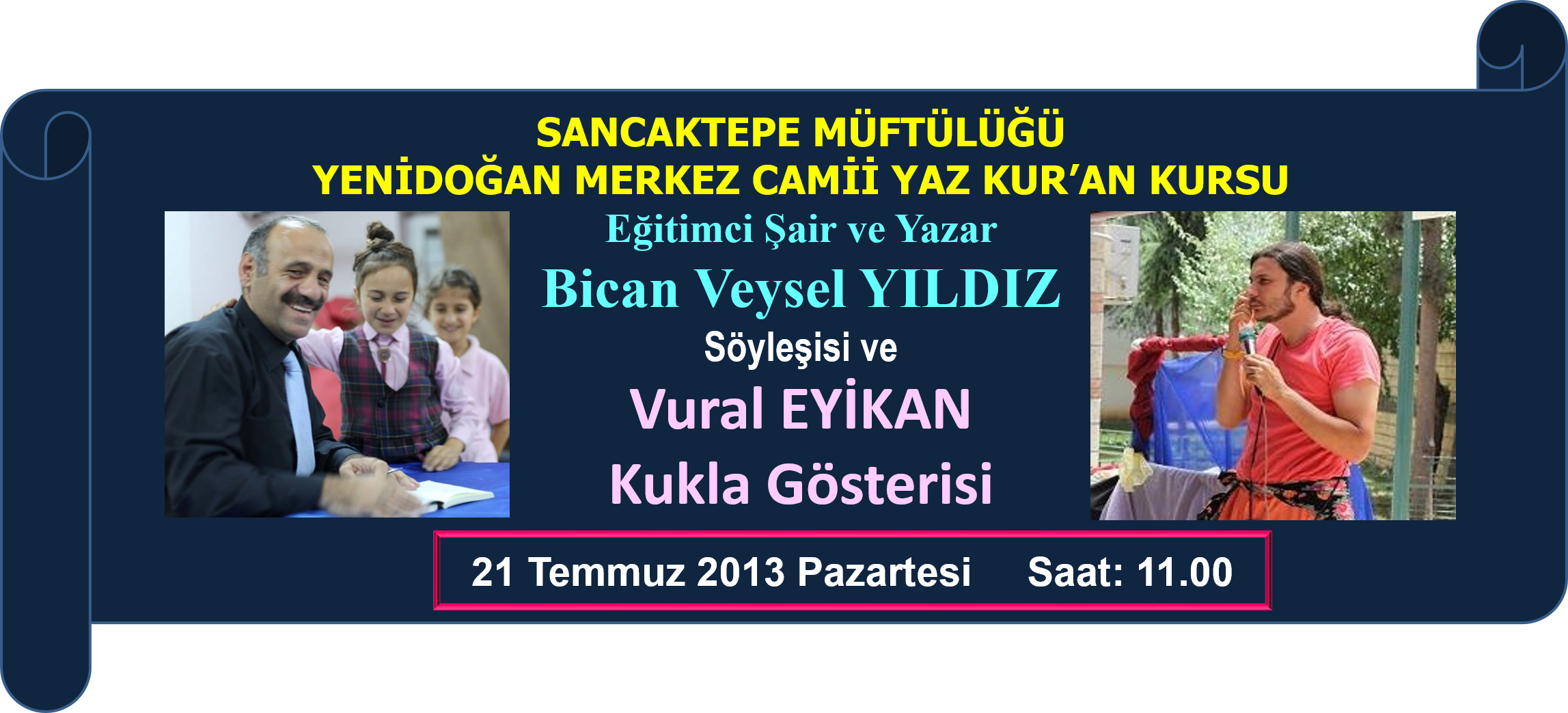 SANCAKTEPE MÜFTÜLÜĞÜ
YENİDOĞAN MERKEZ CAMİİ YAZ KUR'AN KURSU

Eğitimci Şair ve Yazar
Bican Veysel YILDIZ
Söyleşisi ve
Vural EYİKAN
Kukla Gösterisi

21 Temmuz 2013 Pazartesi Saat: 11.00